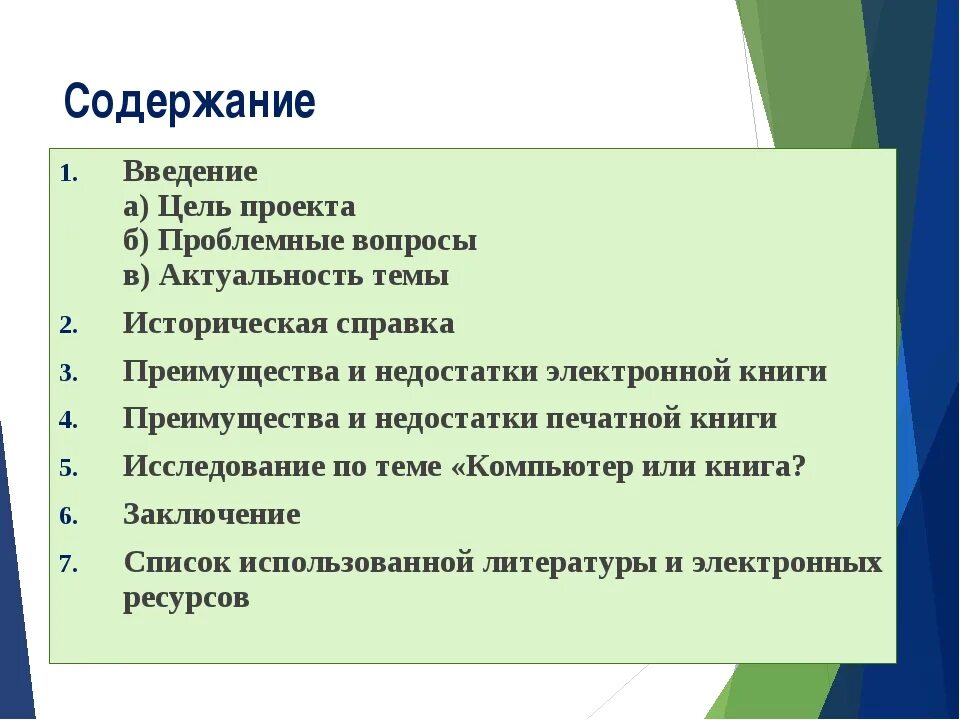 Содержание

1. Введение
а) Цель проекта
б) Проблемные вопросы
в) Актуальность темы
2. Историческая справка
3. Преимущества и недостатки электронной книги
4. Преимущества и недостатки печатной книги
5. Исследование по теме «Компьютер или книга?
6. Заключение
7. Список использованной литературы и электронных ресурсов